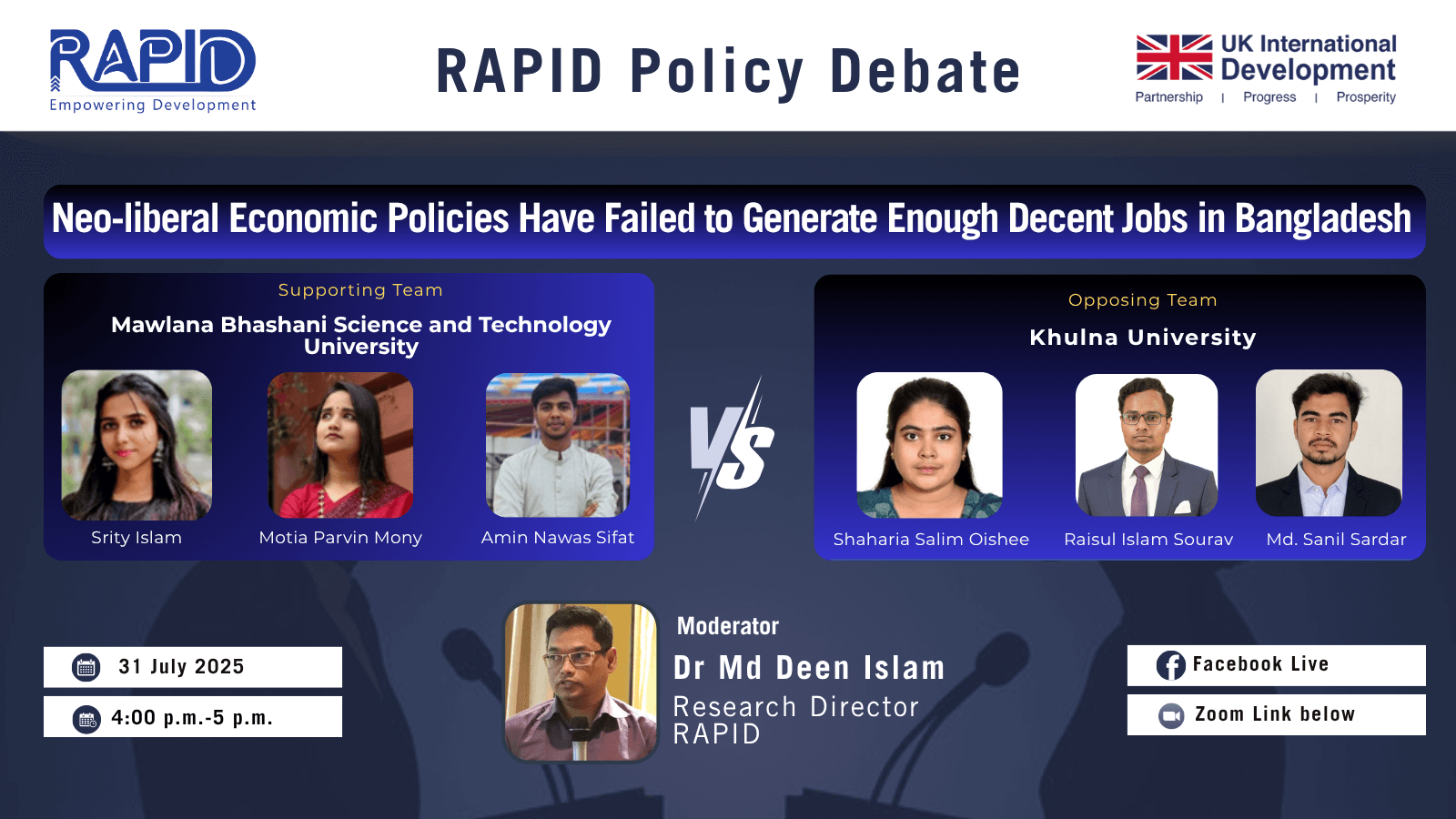 RAPID
Empowering Development

RAPID Policy Debate

UK International Development
Partnership | Progress | Prosperity

Neo-liberal Economic Policies Have Failed to Generate Enough Decent Jobs in Bangladesh

Supporting Team
Mawlana Bhashani Science and Technology University

Srity Islam
Motia Parvin Mony
Amin Nawas Sifat

VS

Opposing Team
Khulna University

Shaharia Salim Oishee
Raisul Islam Sourav
Md. Sanil Sardar

31 July 2025
4:00 p.m.-5 p.m.

Moderator
Dr Md Deen Islam
Research Director
RAPID

Facebook Live
Zoom Link below